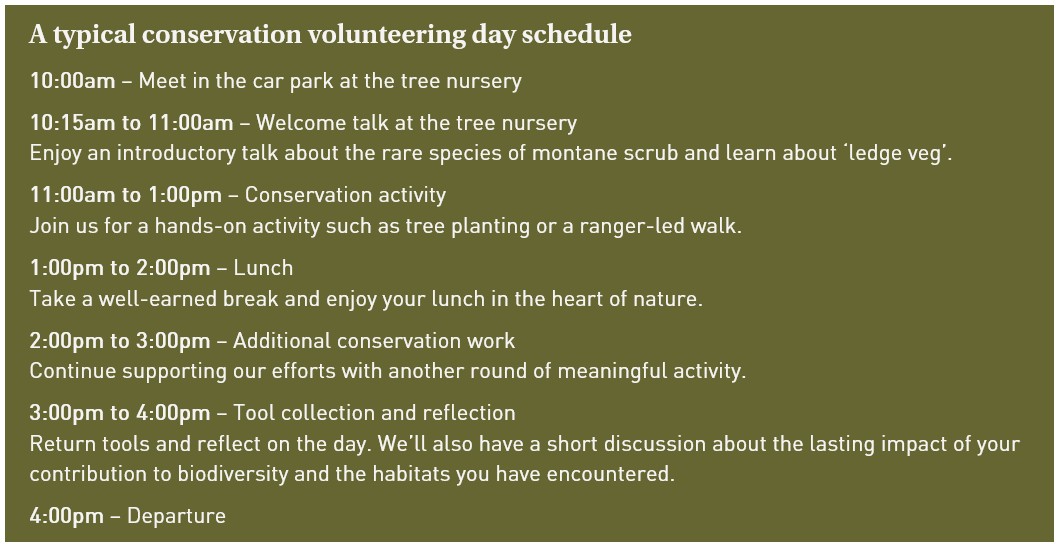 A typical conservation volunteering day schedule

10:00am – Meet in the car park at the tree nursery

10:15am to 11:00am – Welcome talk at the tree nursery
Enjoy an introductory talk about the rare species of montane scrub and learn about 'ledge veg'.

11:00am to 1:00pm – Conservation activity
Join us for a hands-on activity such as tree planting or a ranger-led walk.

1:00pm to 2:00pm – Lunch
Take a well-earned break and enjoy your lunch in the heart of nature.

2:00pm to 3:00pm – Additional conservation work
Continue supporting our efforts with another round of meaningful activity.

3:00pm to 4:00pm – Tool collection and reflection
Return tools and reflect on the day. We'll also have a short discussion about the lasting impact of your contribution to biodiversity and the habitats you have encountered.

4:00pm – Departure